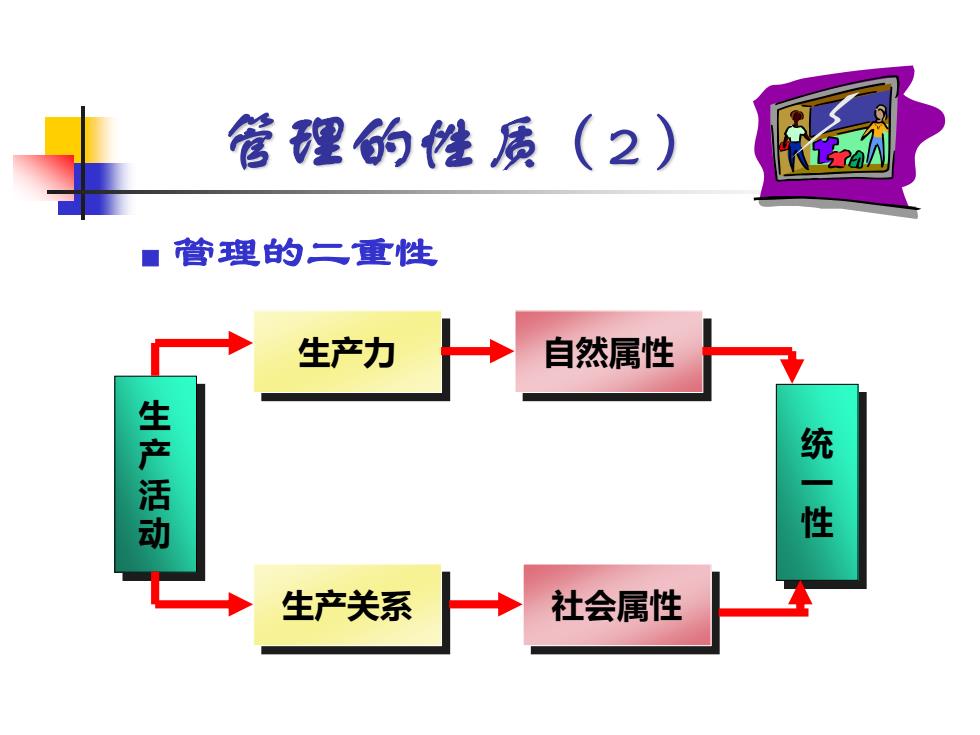 管理的性质（2）

■ 管理的二重性

生产活动

生产力

自然属性

生产关系

社会属性

统一性